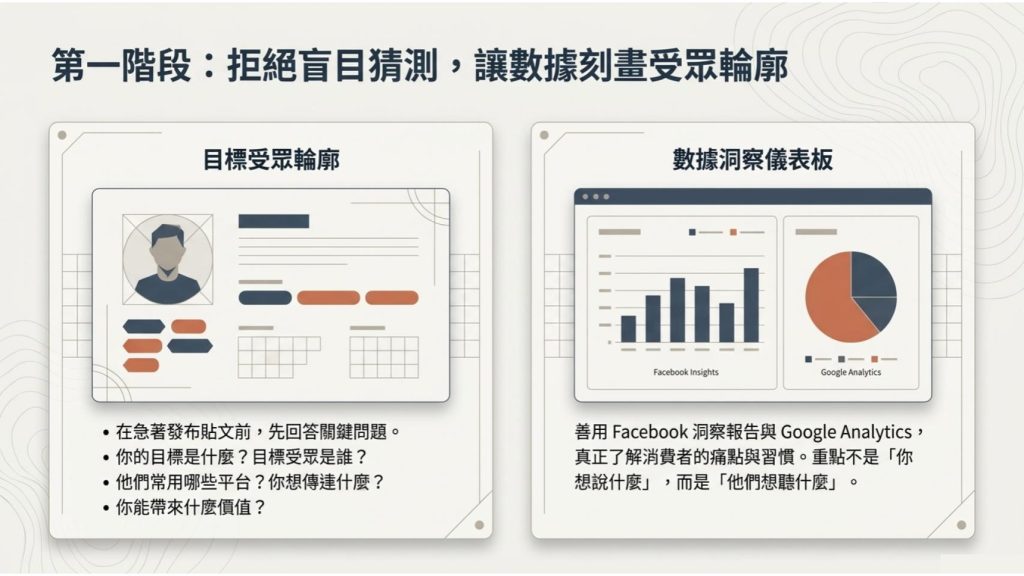 第一階段：拒絕盲目猜測，讓數據刻畫受眾輪廓

目標受眾輪廓

• 在急著發布貼文前，先回答關鍵問題。
• 你的目標是什麼？目標受眾是誰？
• 他們常用哪些平台？你想傳達什麼？
• 你能帶來什麼價值？

數據洞察儀表板

Facebook Insights

Google Analytics

善用 Facebook 洞察報告與 Google Analytics，真正了解消費者的痛點與習慣。重點不是「你想說什麼」，而是「他們想聽什麼」。